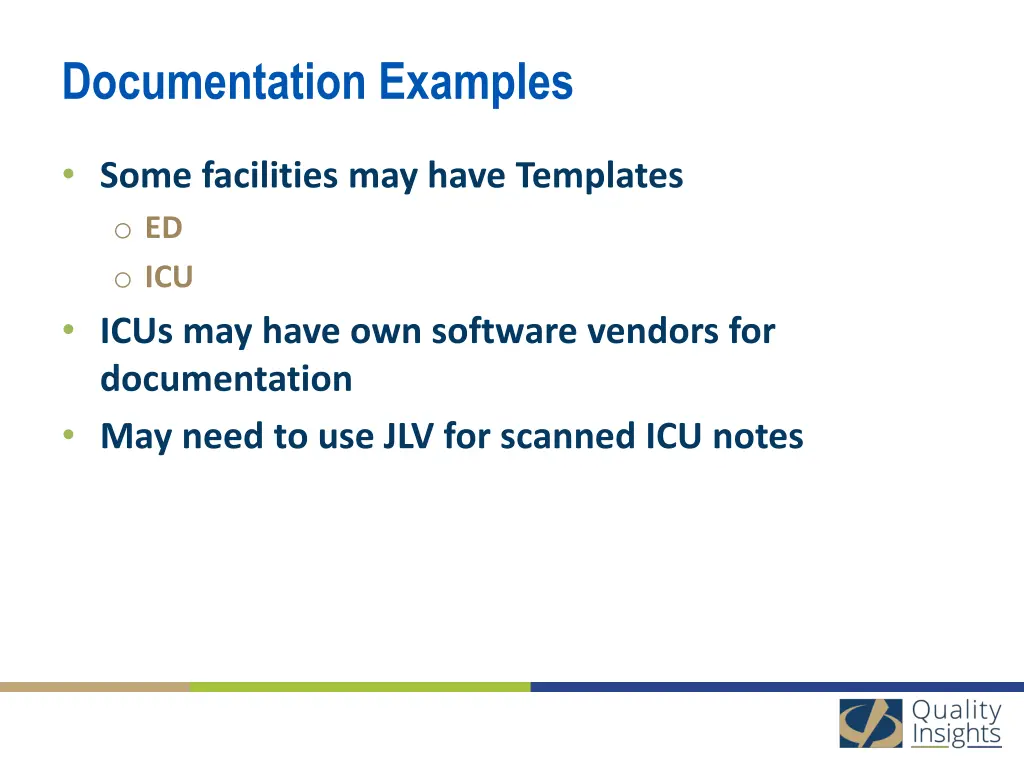 Documentation Examples

• Some facilities may have Templates
  o ED
  o ICU
• ICUs may have own software vendors for documentation
• May need to use JLV for scanned ICU notes

Quality Insights